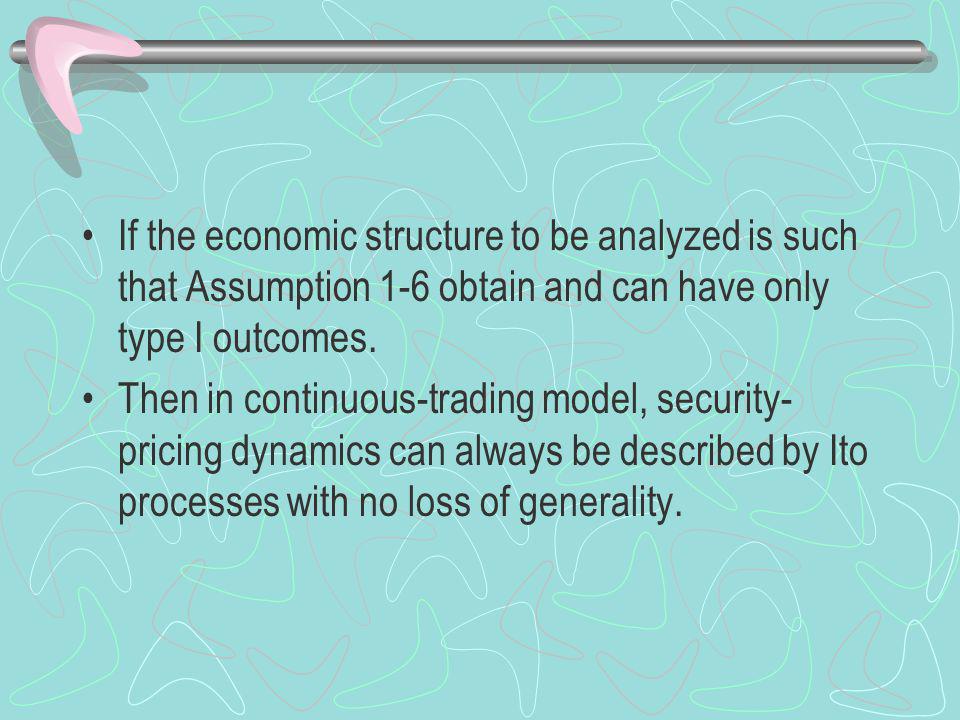 • If the economic structure to be analyzed is such that Assumption 1-6 obtain and can have only type I outcomes.
• Then in continuous-trading model, security-pricing dynamics can always be described by Ito processes with no loss of generality.